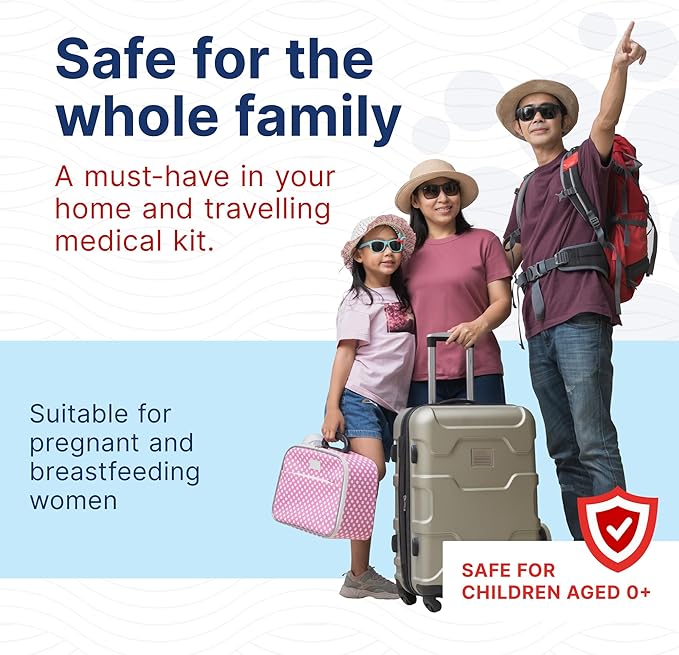 Safe for the whole family

A must-have in your home and travelling medical kit.

Suitable for pregnant and breastfeeding women

SAFE FOR CHILDREN AGED 0+